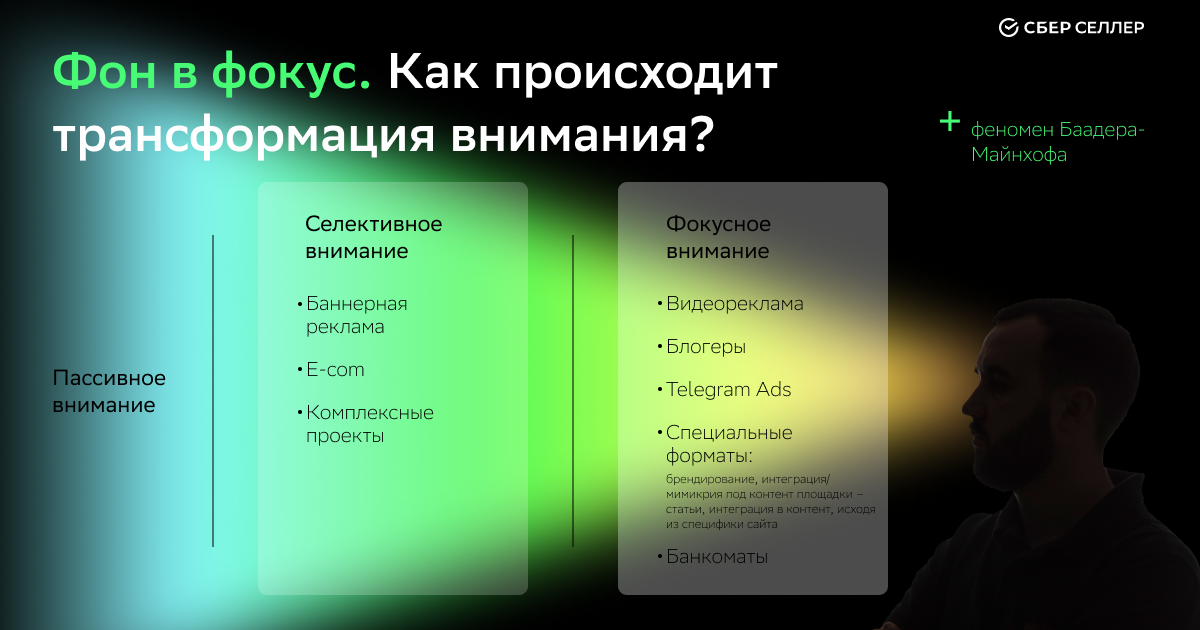 СБЕР СЕЛЛЕР

Фон в фокус. Как происходит трансформация внимания?

+ феномен Баадера-Майнхофа

Пассивное внимание

Селективное внимание

• Баннерная реклама

• E-com

• Комплексные проекты

Фокусное внимание

• Видеореклама

• Блогеры

• Telegram Ads

• Специальные форматы:
брендирование, интеграция/мимикрия под контент площадки – статьи, интеграция в контент, исходя из специфики сайта

• Банкоматы